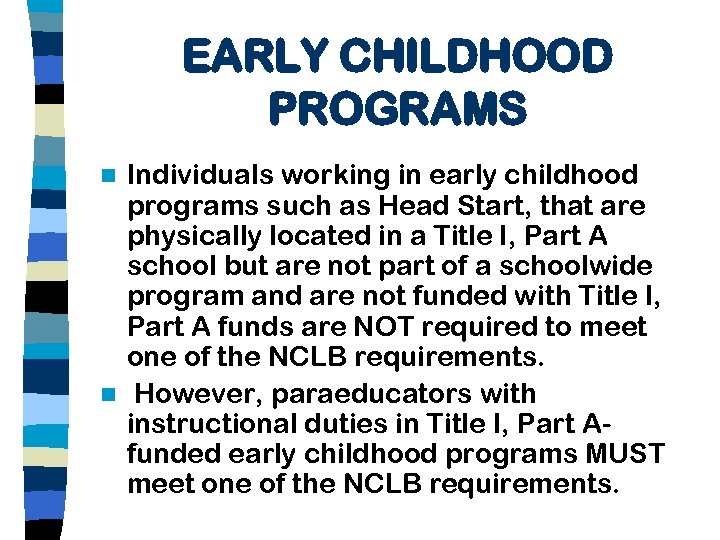 EARLY CHILDHOOD PROGRAMS

Individuals working in early childhood programs such as Head Start, that are physically located in a Title I, Part A school but are not part of a schoolwide program and are not funded with Title I, Part A funds are NOT required to meet one of the NCLB requirements.

However, paraeducators with instructional duties in Title I, Part A-funded early childhood programs MUST meet one of the NCLB requirements.